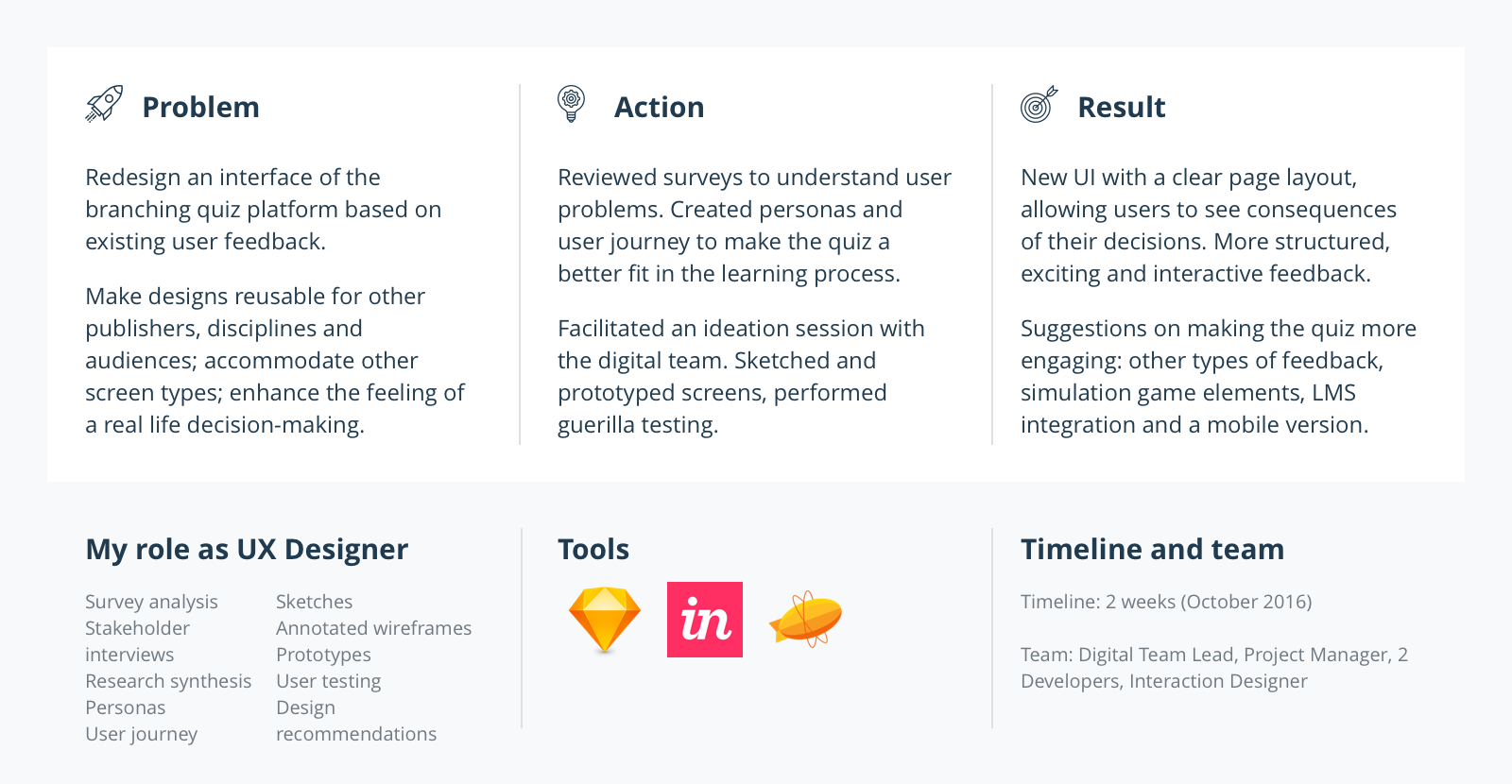 Problem

Redesign an interface of the branching quiz platform based on existing user feedback.

Make designs reusable for other publishers, disciplines and audiences; accommodate other screen types; enhance the feeling of a real life decision-making.

Action

Reviewed surveys to understand user problems. Created personas and user journey to make the quiz a better fit in the learning process.

Facilitated an ideation session with the digital team. Sketched and prototyped screens, performed guerilla testing.

Result

New UI with a clear page layout, allowing users to see consequences of their decisions. More structured, exciting and interactive feedback.

Suggestions on making the quiz more engaging: other types of feedback, simulation game elements, LMS integration and a mobile version.

My role as UX Designer

Survey analysis
Stakeholder interviews
Research synthesis
Personas
User journey

Sketches
Annotated wireframes
Prototypes
User testing
Design recommendations

Tools

in

Timeline and team

Timeline: 2 weeks (October 2016)

Team: Digital Team Lead, Project Manager, 2 Developers, Interaction Designer